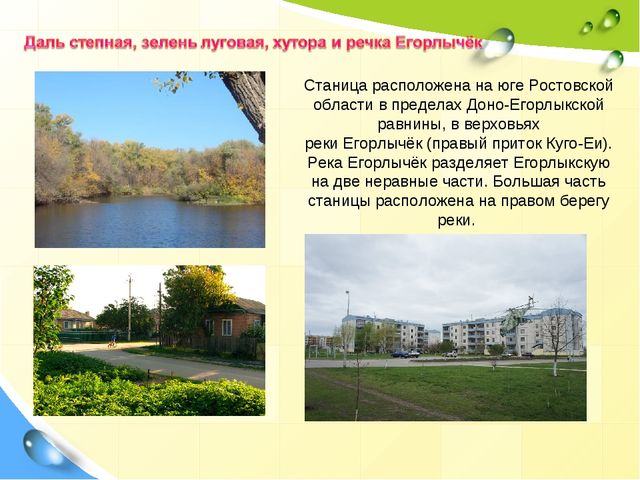 Даль степная, зелень луговая, хутора и речка Егорлычёк

Станица расположена на юге Ростовской области в пределах Доно-Егорлыкской равнины, в верховьях реки Егорлычёк (правый приток Куго-Еи). Река Егорлычёк разделяет Егорлыкскую на две неравные части. Большая часть станицы расположена на правом берегу реки.